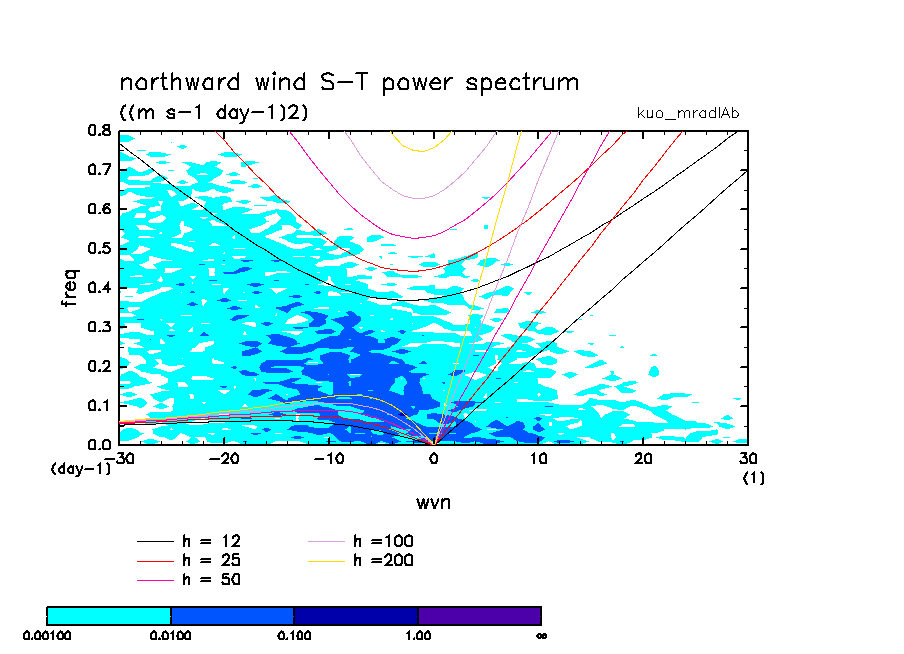 northward wind S-T power spectrum
((m s-1 day-1)2)
kuo_mradlAb

freq
0.8
0.7
0.6
0.5
0.4
0.3
0.2
0.1
0.0
(day-1)
-30
-20
-10
0
10
20
30
(1)
wvn

h = 12
h = 25
h = 50
h =100
h =200

0.00100
0.0100
0.100
1.00
∞